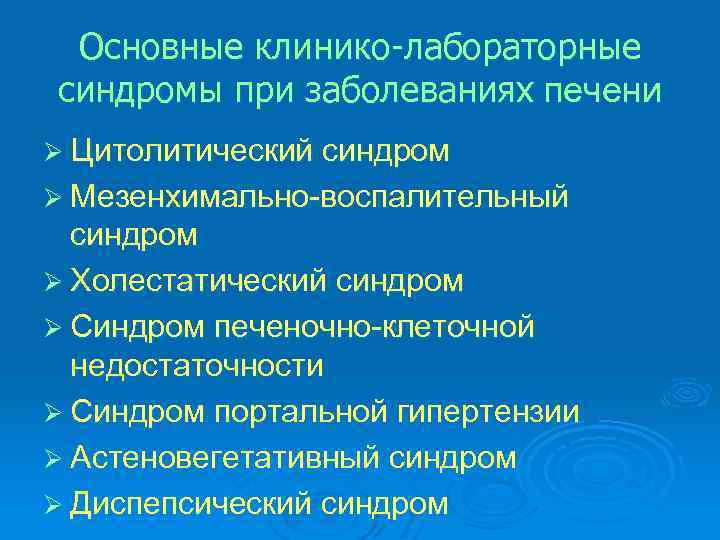 Основные клинико-лабораторные синдромы при заболеваниях печени

➢ Цитолитический синдром
➢ Мезенхимально-воспалительный синдром
➢ Холестатический синдром
➢ Синдром печеночно-клеточной недостаточности
➢ Синдром портальной гипертензии
➢ Астеновегетативный синдром
➢ Диспепсический синдром